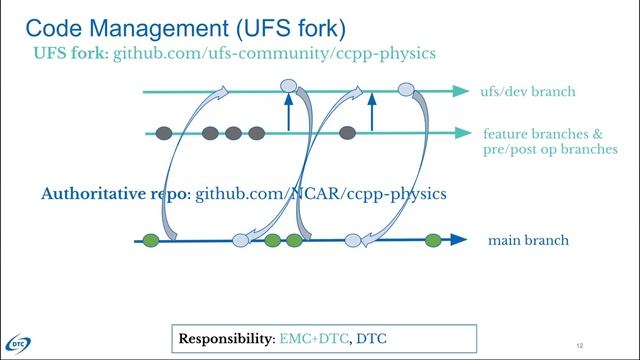 Code Management (UFS fork)

UFS fork: github.com/ufs-community/ccpp-physics

ufs/dev branch

feature branches & pre/post op branches

Authoritative repo: github.com/NCAR/ccpp-physics

main branch

Responsibility: EMC+DTC, DTC

DTC

12